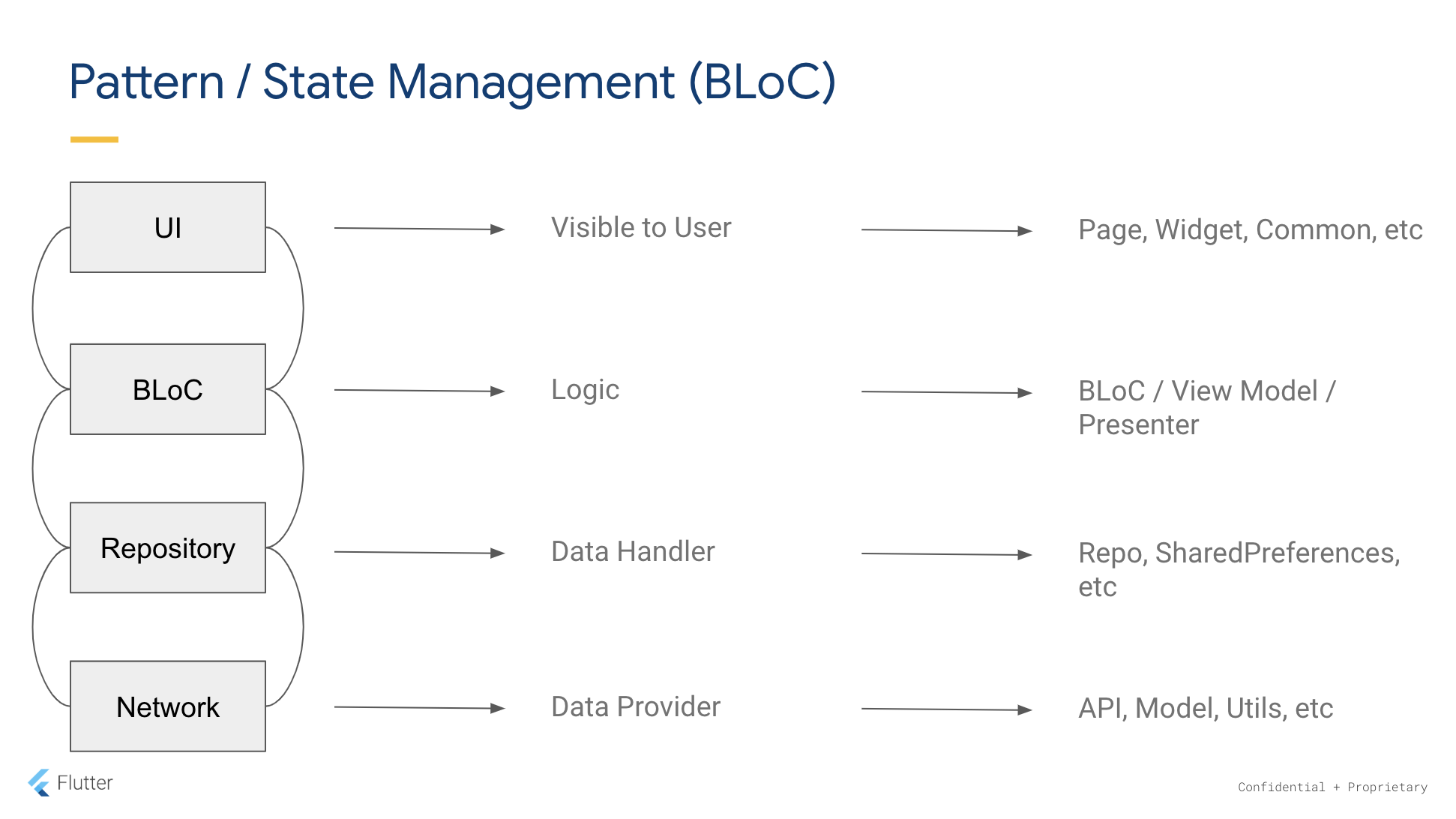 Pattern / State Management (BLoC)

UI

Visible to User

Page, Widget, Common, etc

BLoC

Logic

BLoC / View Model / Presenter

Repository

Data Handler

Repo, SharedPreferences, etc

Network

Data Provider

API, Model, Utils, etc

Flutter

Confidential + Proprietary